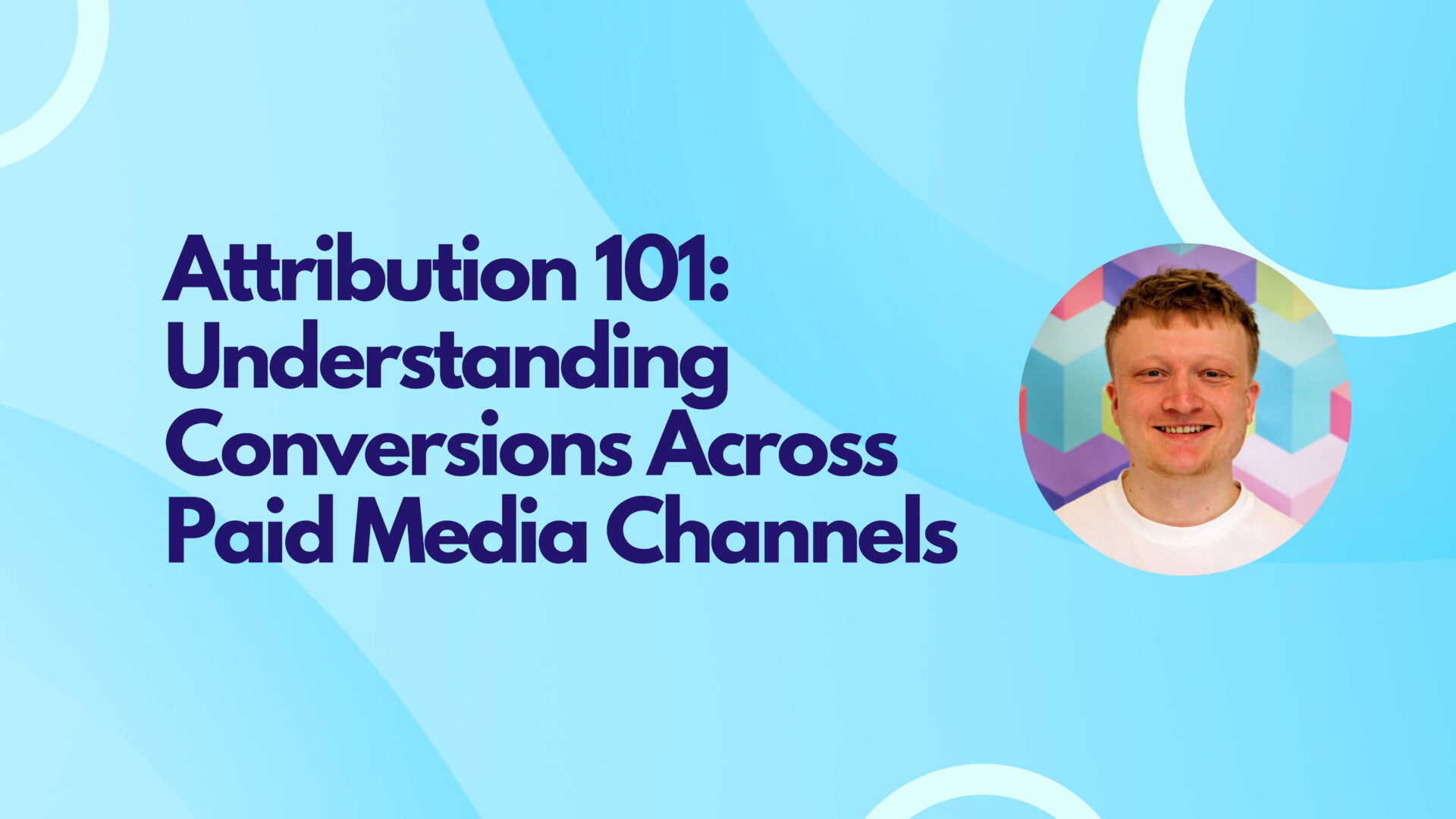 Attribution 101: Understanding Conversions Across Paid Media Channels